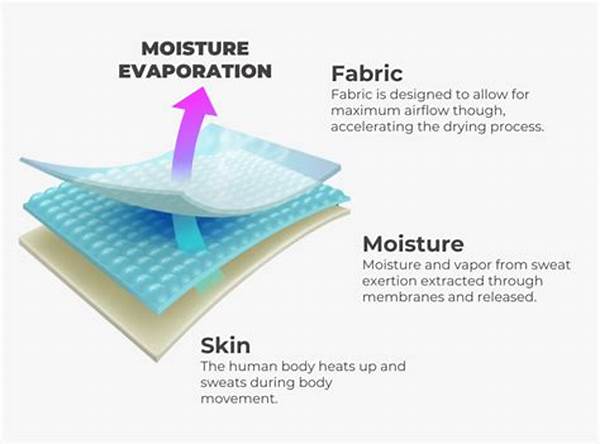 MOISTURE EVAPORATION

Fabric
Fabric is designed to allow for maximum airflow though, accelerating the drying process.

Moisture
Moisture and vapor from sweat exertion extracted through membranes and released.

Skin
The human body heats up and sweats during body movement.